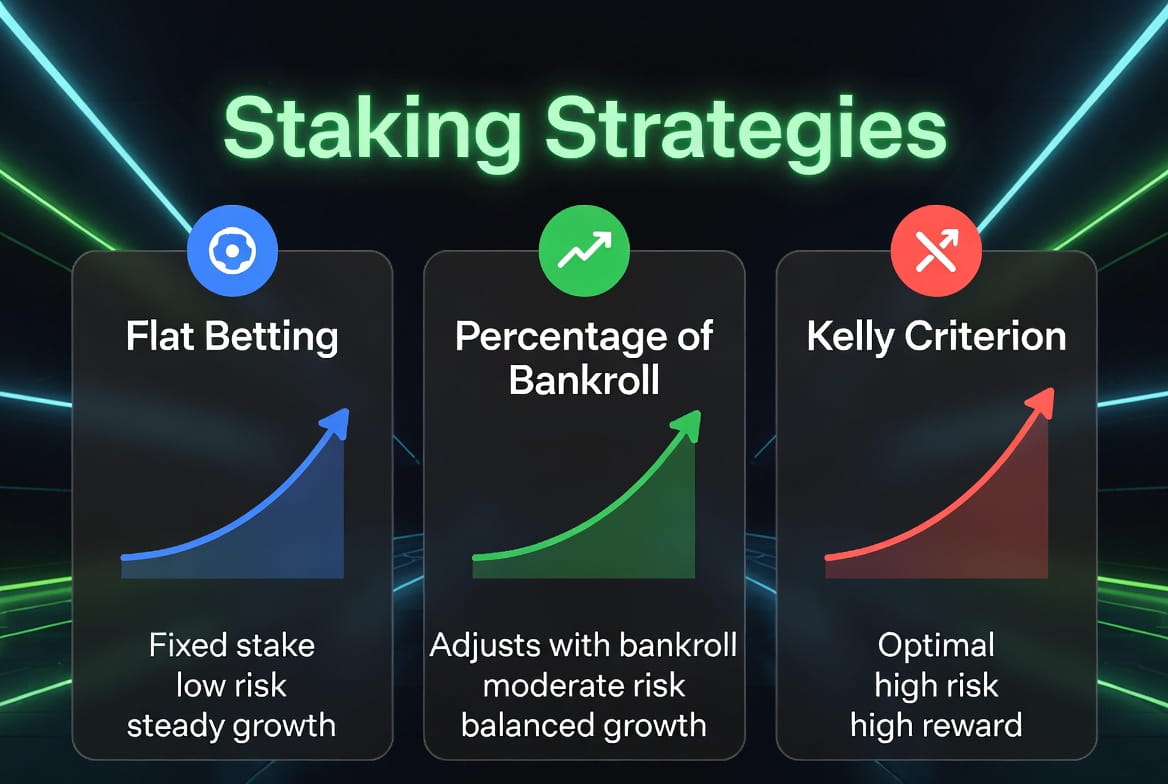 Staking Strategies

Flat Betting

Fixed stake
low risk
steady growth

Percentage of Bankroll

Adjusts with bankroll
moderate risk
balanced growth

Kelly Criterion

Optimal
high risk
high reward